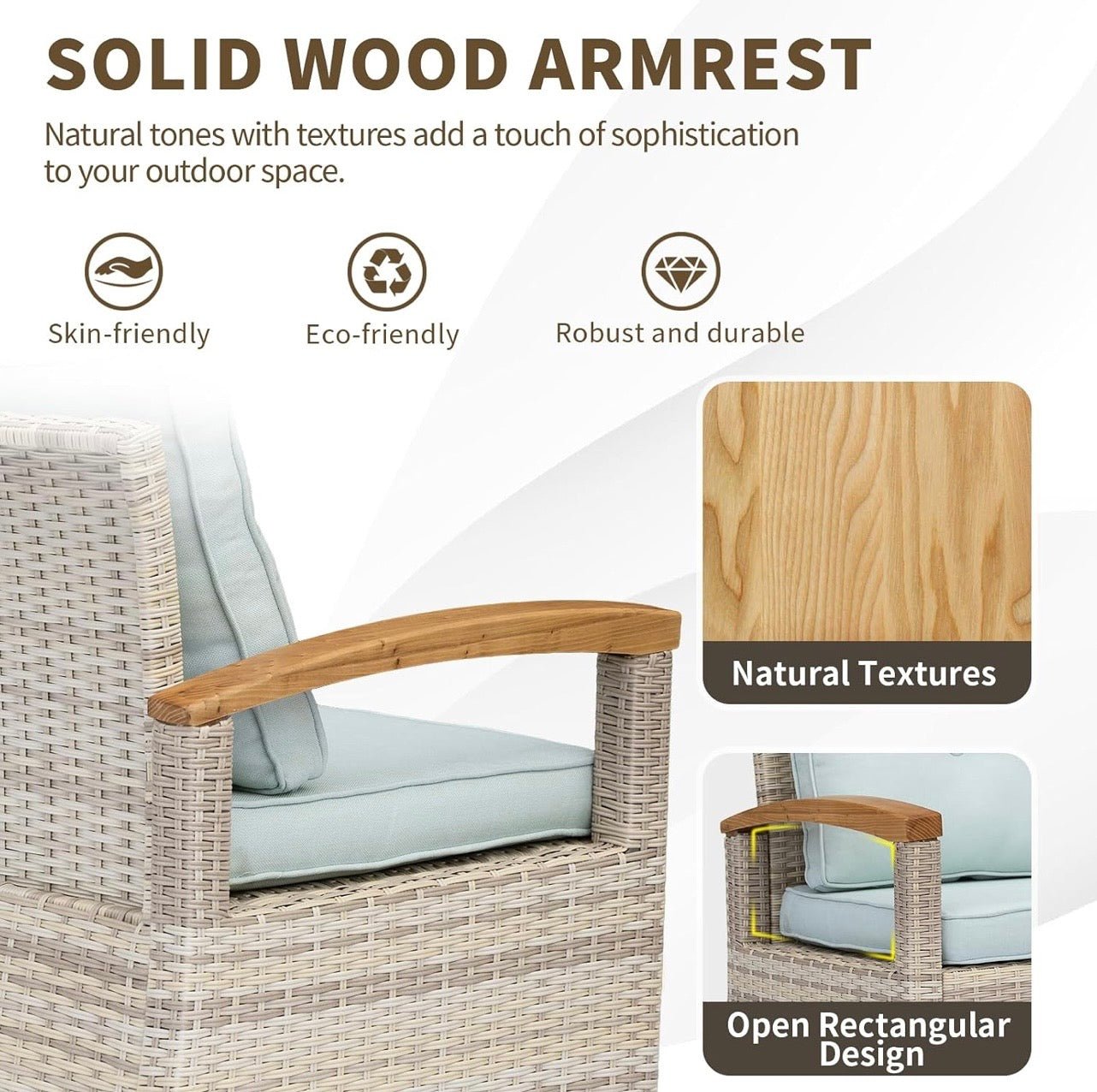 SOLID WOOD ARMREST

Natural tones with textures add a touch of sophistication to your outdoor space.

Skin-friendly

Eco-friendly

Robust and durable

Natural Textures

Open Rectangular Design